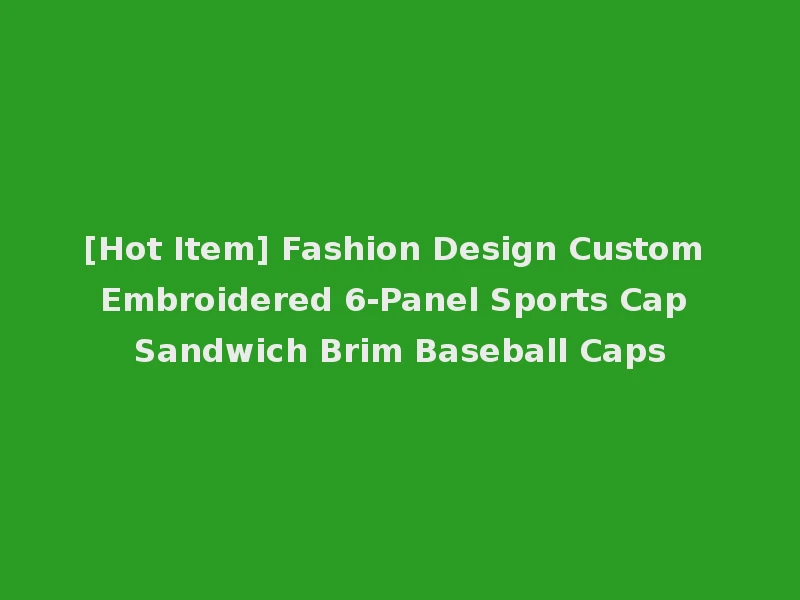 [Hot Item] Fashion Design Custom Embroidered 6-Panel Sports Cap Sandwich Brim Baseball Caps